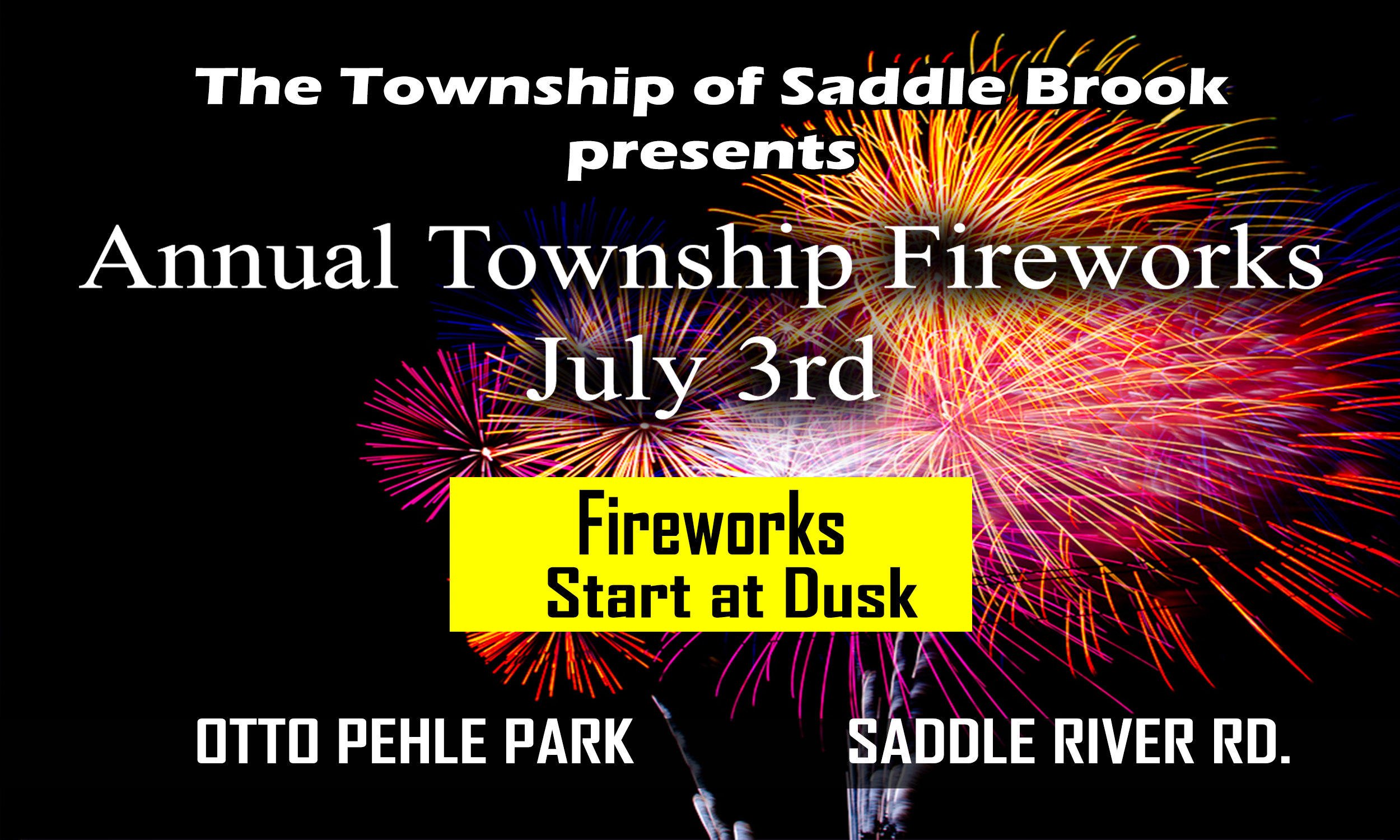 The Township of Saddle Brook
presents

Annual Township Fireworks
July 3rd

Fireworks
Start at Dusk

OTTO PEHLE PARK

SADDLE RIVER RD.